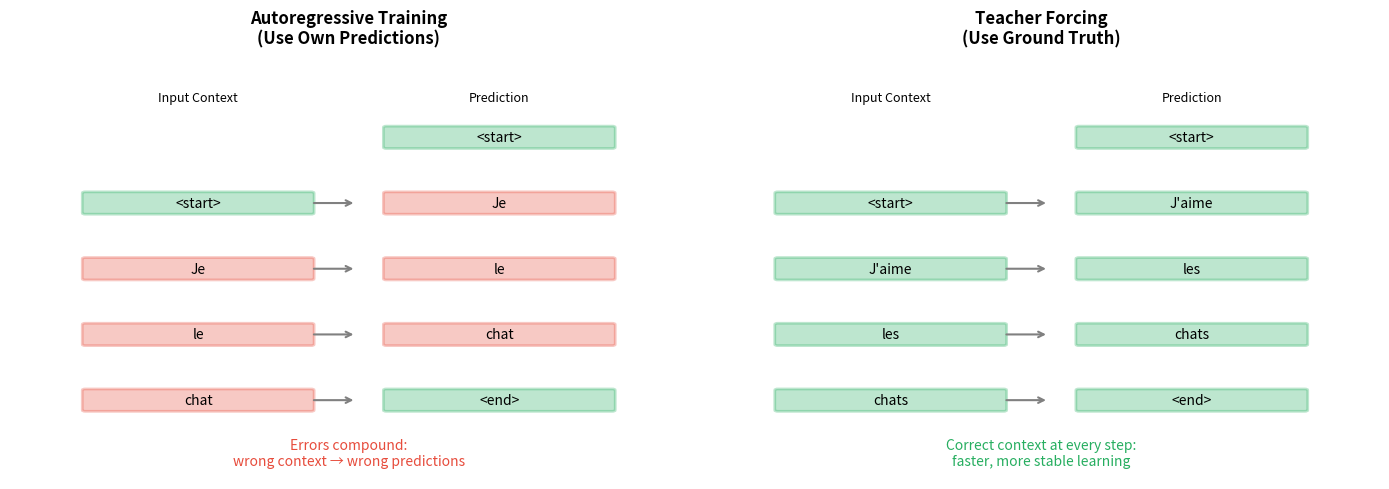 Autoregressive Training
(Use Own Predictions)

Input Context

Prediction

<start>

<start>

Je

Je

le

le

chat

chat

<end>

Errors compound:
wrong context → wrong predictions

Teacher Forcing
(Use Ground Truth)

Input Context

Prediction

<start>

<start>

J'aime

J'aime

les

les

chats

chats

<end>

Correct context at every step:
faster, more stable learning